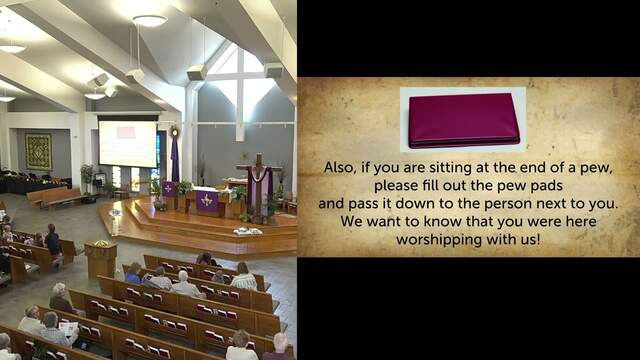 Also, if you are sitting at the end of a pew, please fill out the pew pads and pass it down to the person next to you. We want to know that you were here worshipping with us!